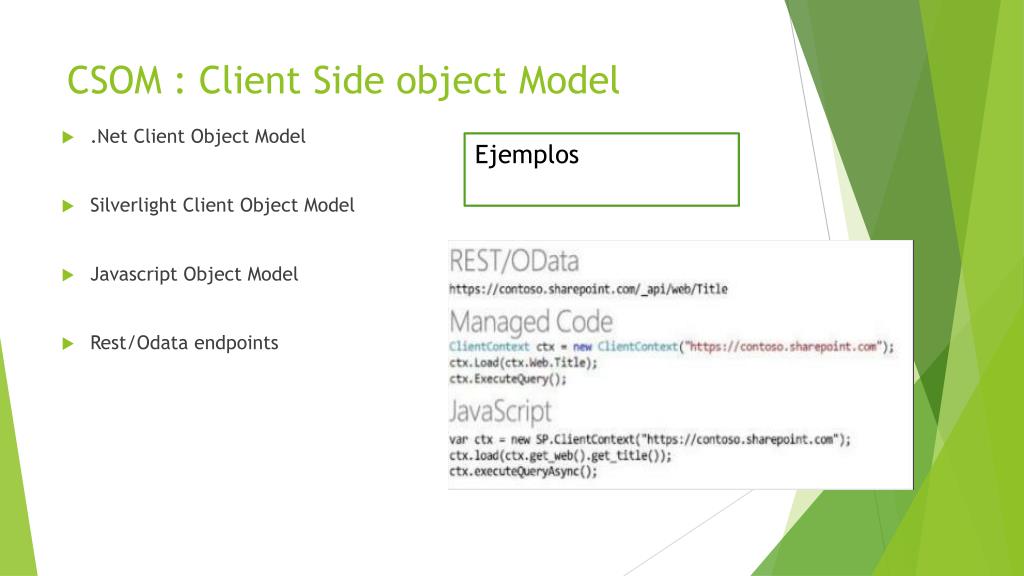 CSOM : Client Side object Model

.Net Client Object Model

Silverlight Client Object Model

Javascript Object Model

Rest/Odata endpoints

Ejemplos

REST/OData
https://contoso.sharepoint.com/_api/web/Title

Managed Code
ClientContext ctx = new ClientContext("https://contoso.sharepoint.com");
ctx.Load(ctx.Web.Title);
ctx.ExecuteQuery();

JavaScript
var ctx = new SP.ClientContext("https://contoso.sharepoint.com");
ctx.load(ctx.get_web().get_title());
ctx.executeQueryAsync();